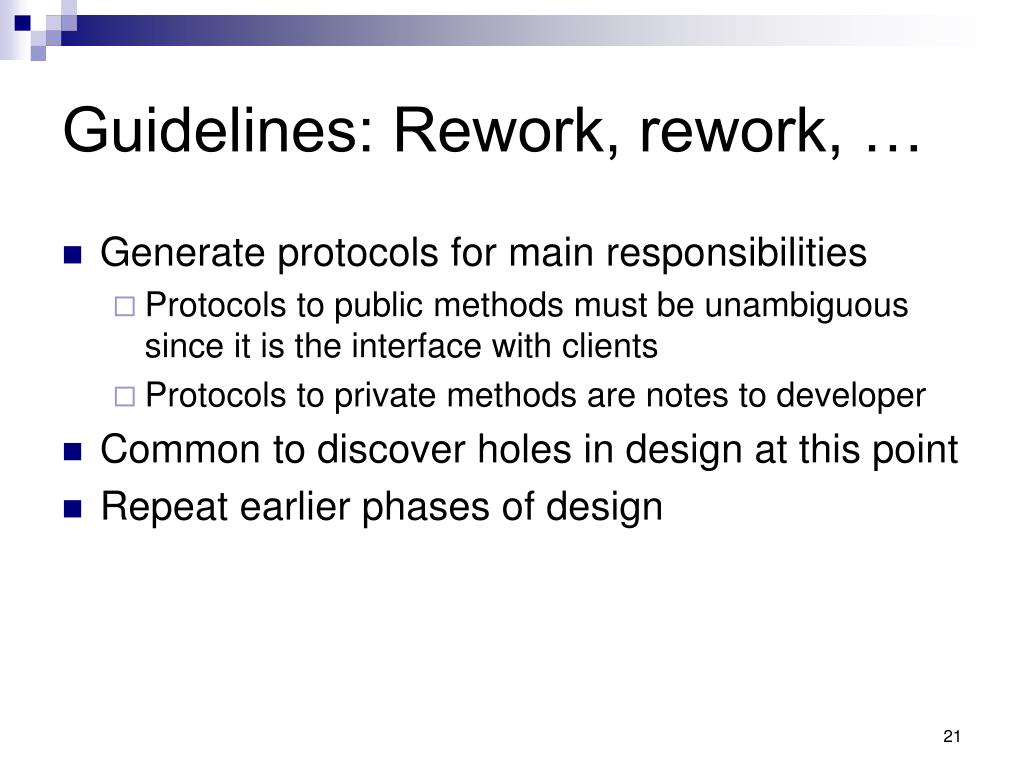 Guidelines: Rework, rework, …

Generate protocols for main responsibilities

Protocols to public methods must be unambiguous since it is the interface with clients

Protocols to private methods are notes to developer

Common to discover holes in design at this point

Repeat earlier phases of design

21